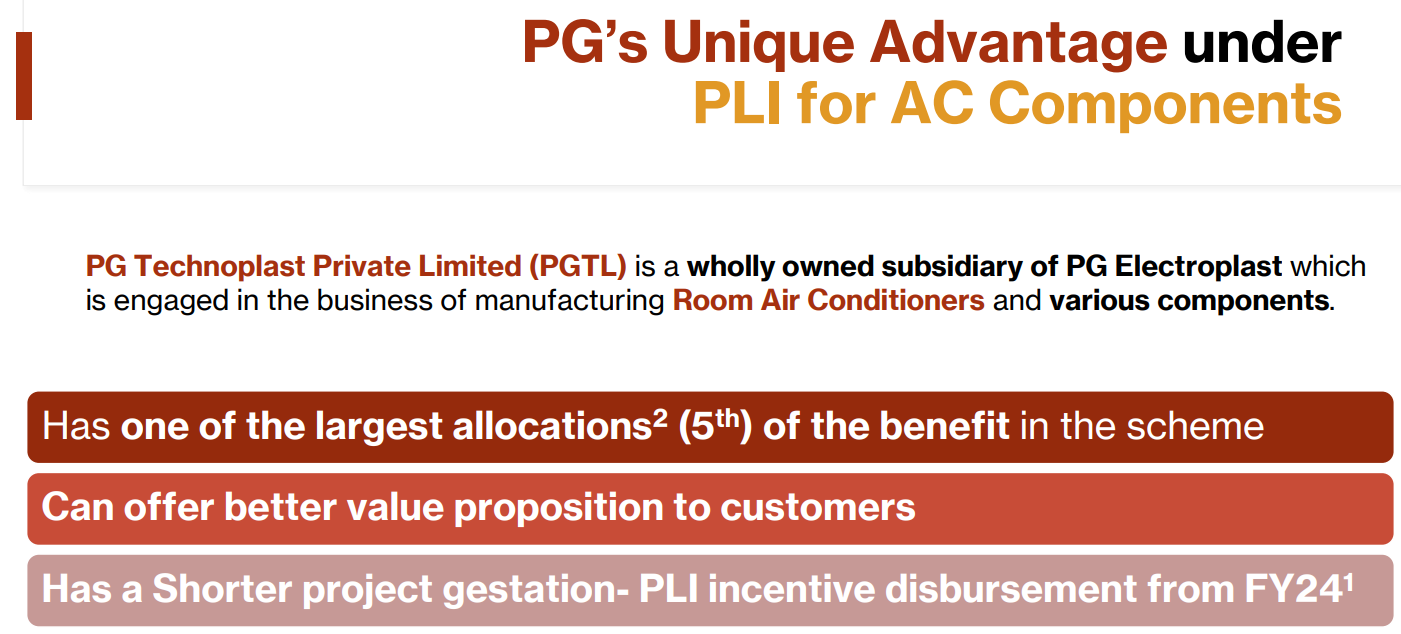 PG's Unique Advantage under PLI for AC Components

PG Technoplast Private Limited (PGTL) is a wholly owned subsidiary of PG Electroplast which is engaged in the business of manufacturing Room Air Conditioners and various components.

Has one of the largest allocations$^2$ (5$^{th}$) of the benefit in the scheme

Can offer better value proposition to customers

Has a Shorter project gestation- PLI incentive disbursement from FY24$^1$